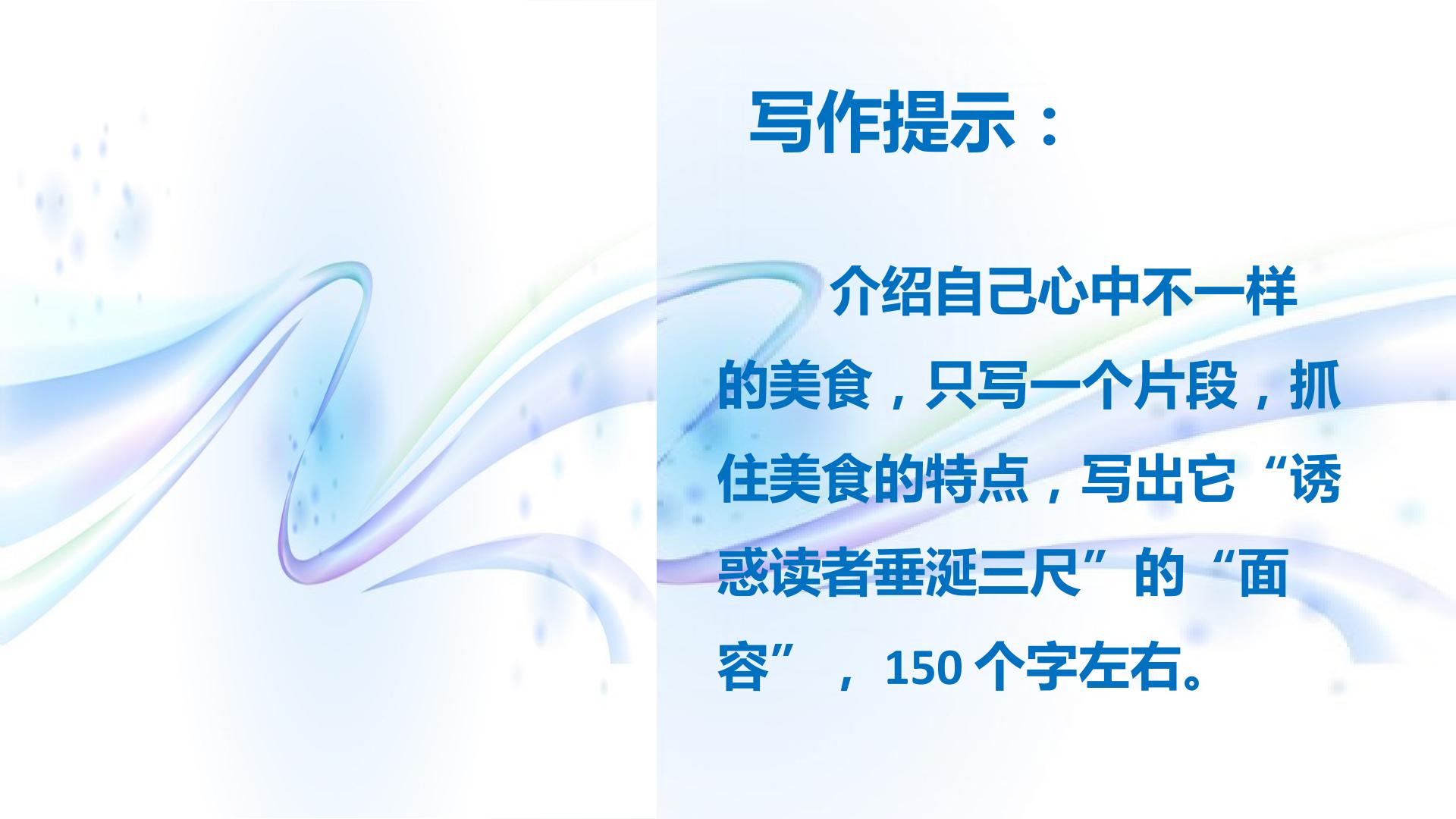 写作提示：

介绍自己心中不一样的美食，只写一个片段，抓住美食的特点，写出它“诱惑读者垂涎三尺”的“面容”，150 个字左右。